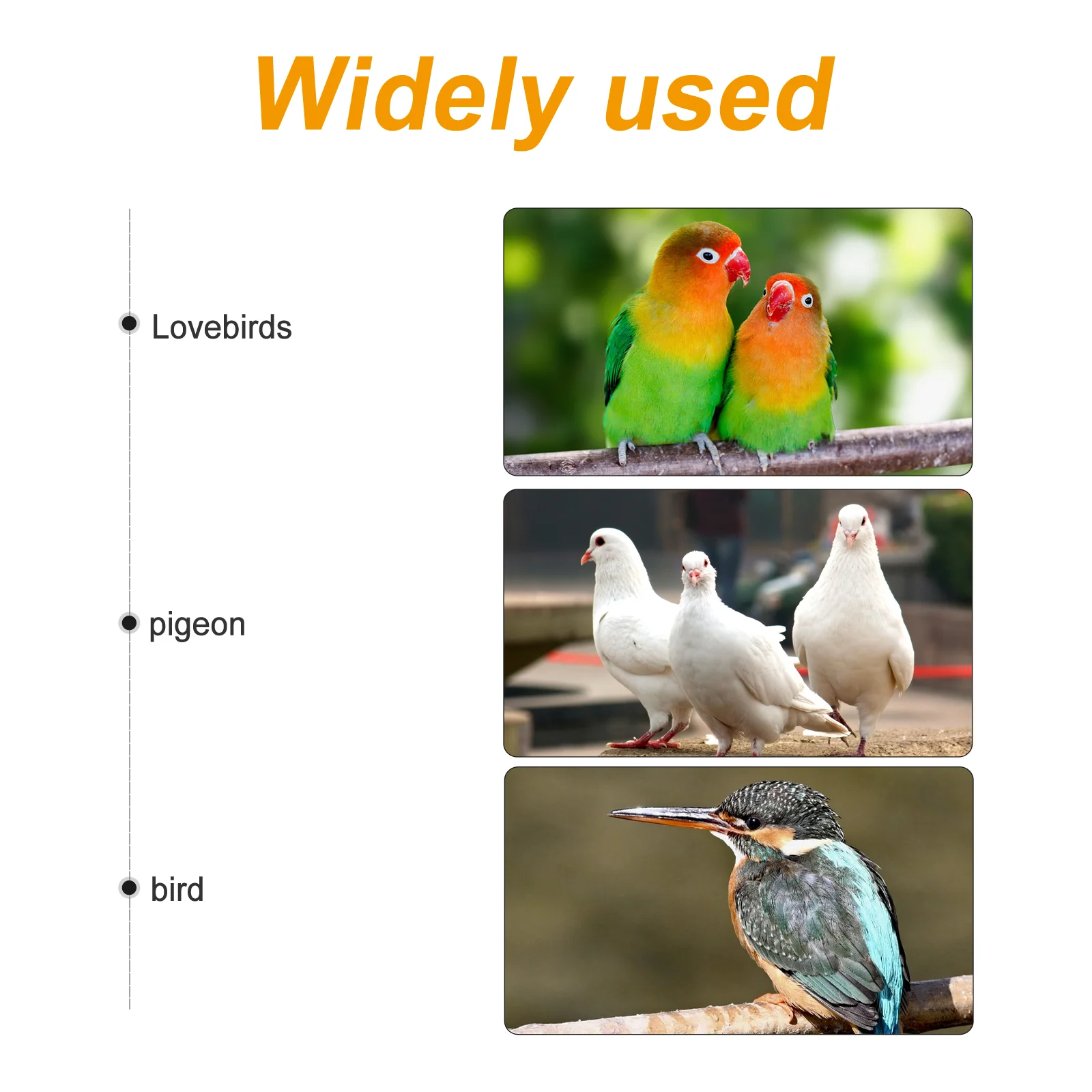 Widely used

Lovebirds

pigeon

bird